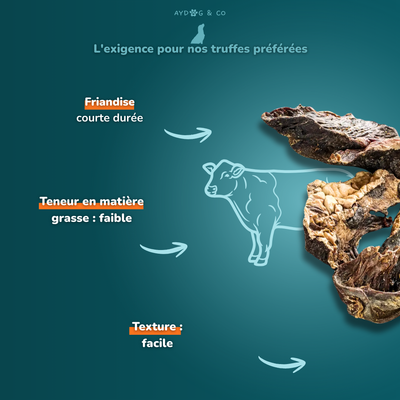 AYDOG & CO

L'exigence pour nos truffes préférées

Friandise
courte durée

Teneur en matière
grasse : faible

Texture :
facile